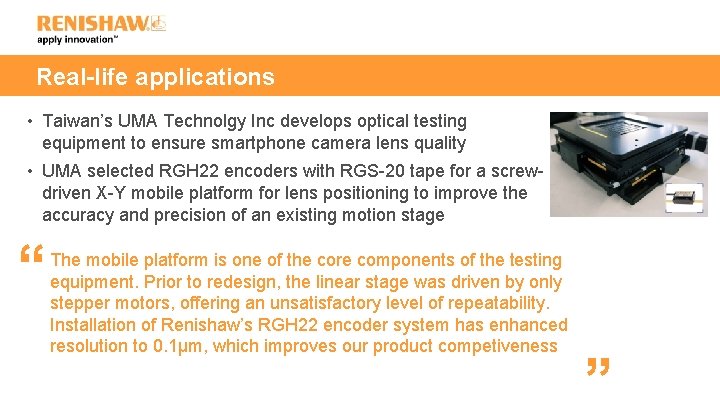 RENISHAW
apply innovation™

Real-life applications

• Taiwan's UMA Technolgy Inc develops optical testing equipment to ensure smartphone camera lens quality

• UMA selected RGH22 encoders with RGS-20 tape for a screw-driven X-Y mobile platform for lens positioning to improve the accuracy and precision of an existing motion stage

“ The mobile platform is one of the core components of the testing equipment. Prior to redesign, the linear stage was driven by only stepper motors, offering an unsatisfactory level of repeatability. Installation of Renishaw's RGH22 encoder system has enhanced resolution to 0.1µm, which improves our product competiveness ”